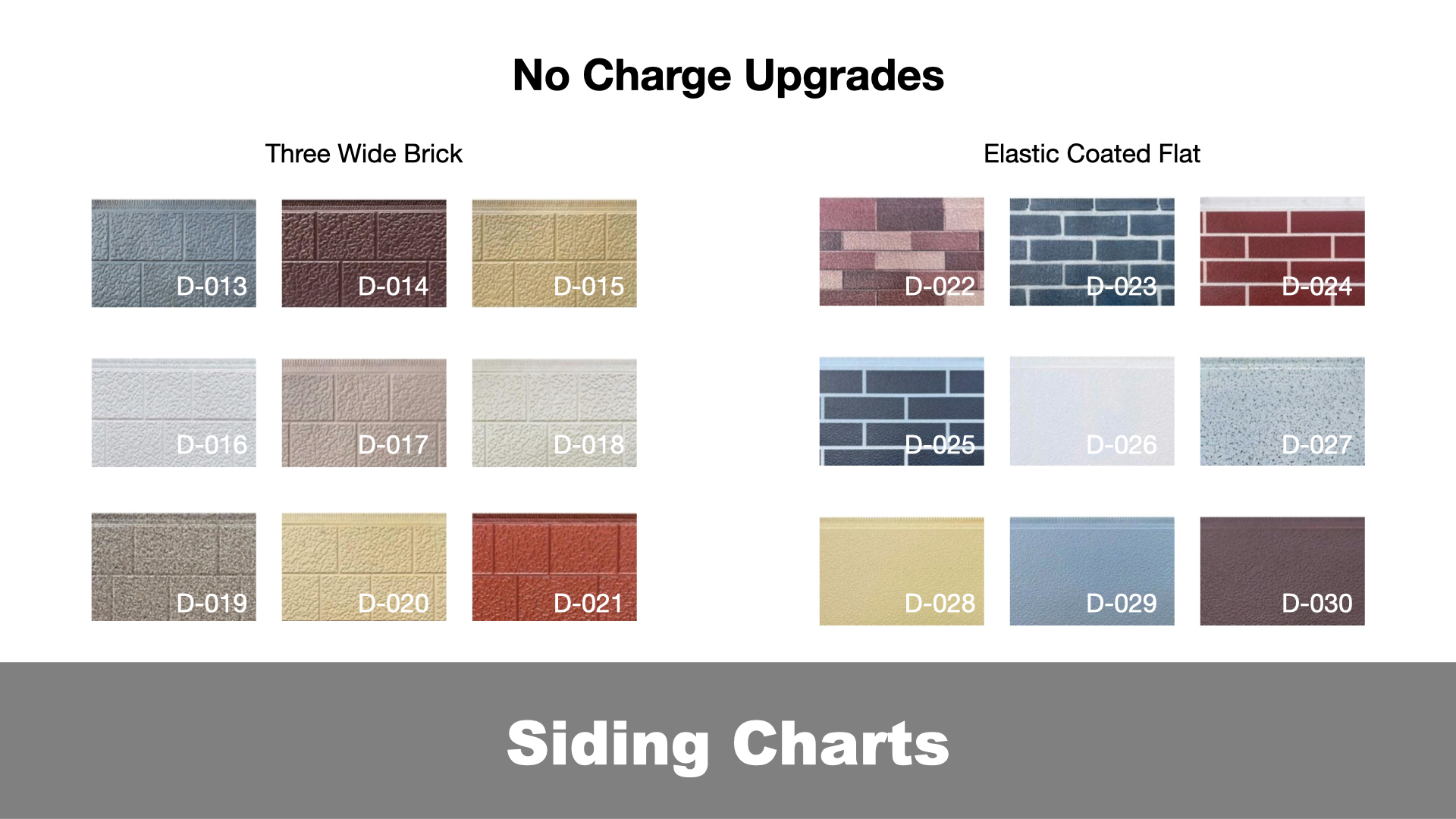 No Charge Upgrades

Three Wide Brick

D-013 D-014 D-015
D-016 D-017 D-018
D-019 D-020 D-021

Elastic Coated Flat

D-022 D-023 D-024
D-025 D-026 D-027
D-028 D-029 D-030

Siding Charts